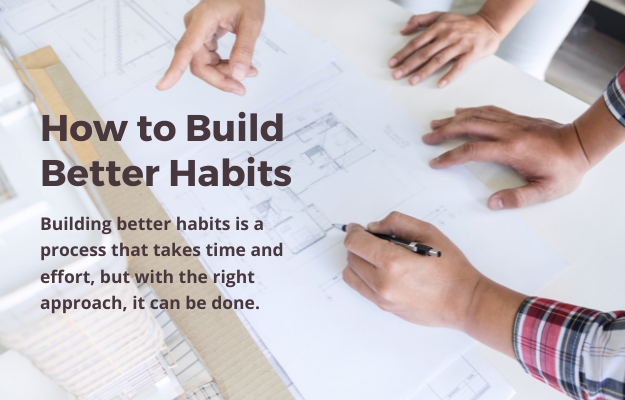 How to Build Better Habits

Building better habits is a process that takes time and effort, but with the right approach, it can be done.